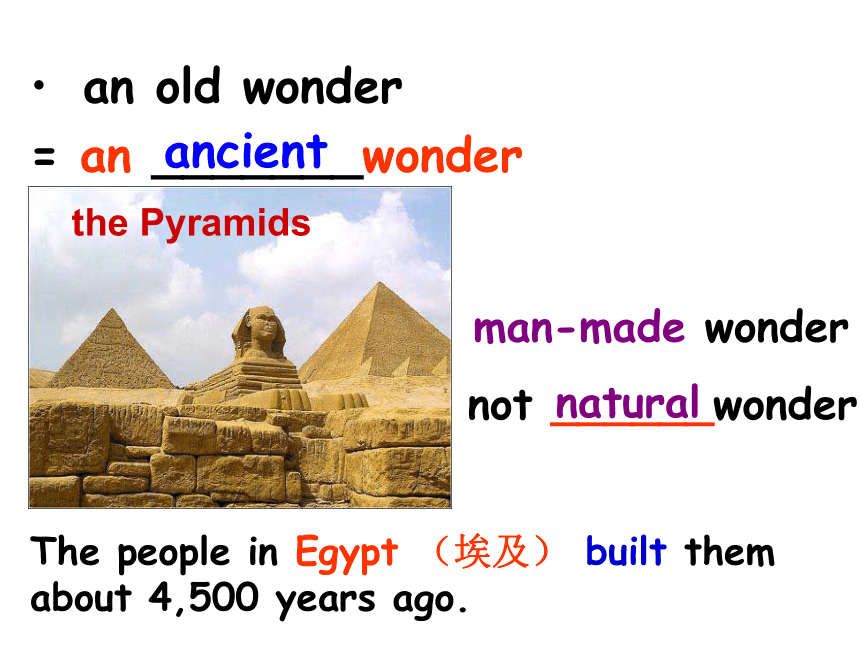 • an old wonder

= an ancient wonder

the Pyramids

man-made wonder

not natural wonder

The people in Egypt （埃及） built them about 4,500 years ago.